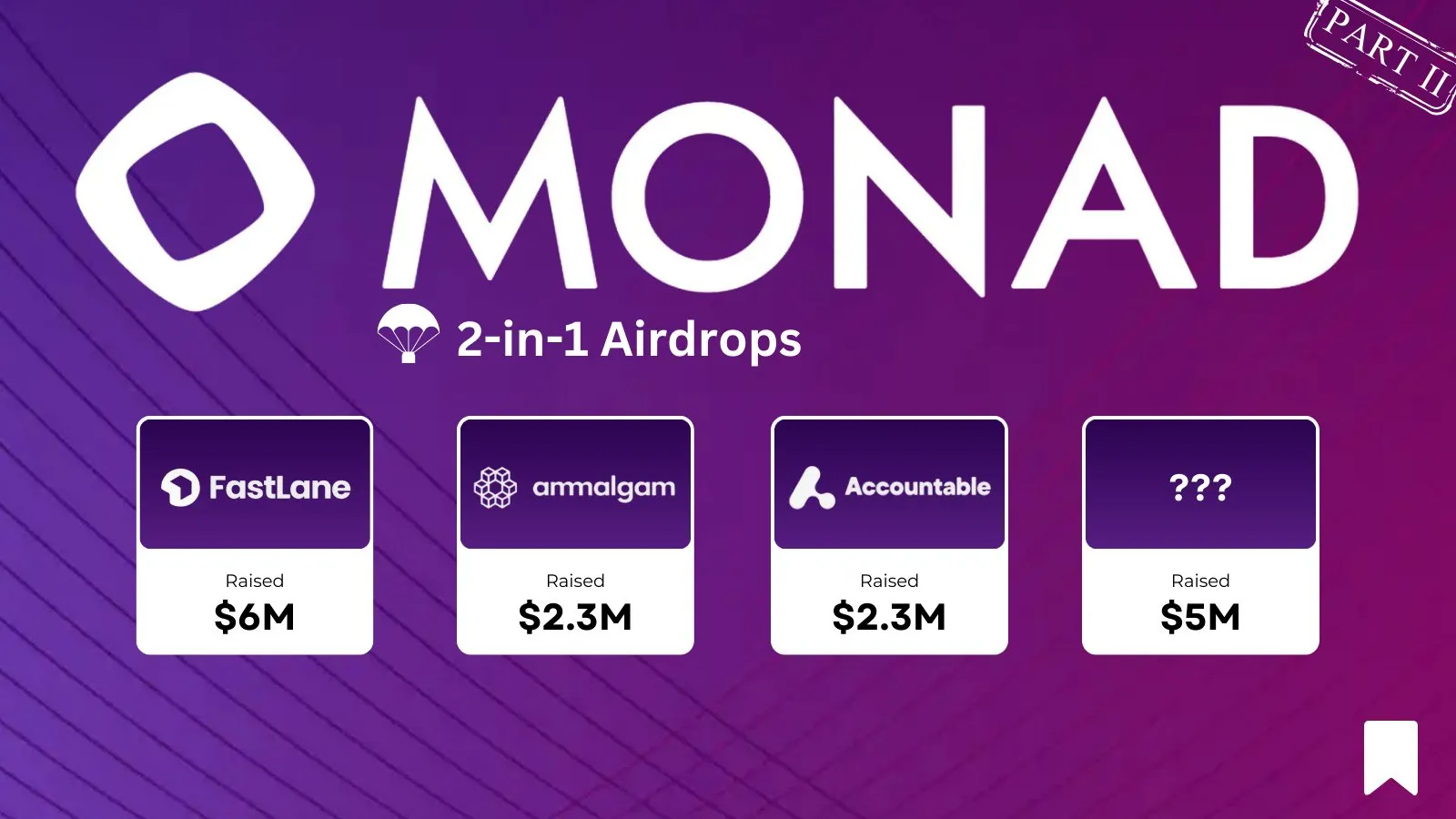 PART II

MONAD

2-in-1 Airdrops

FastLane
Raised
$6M

ammalgam
Raised
$2.3M

Accountable
Raised
$2.3M

???
Raised
$5M